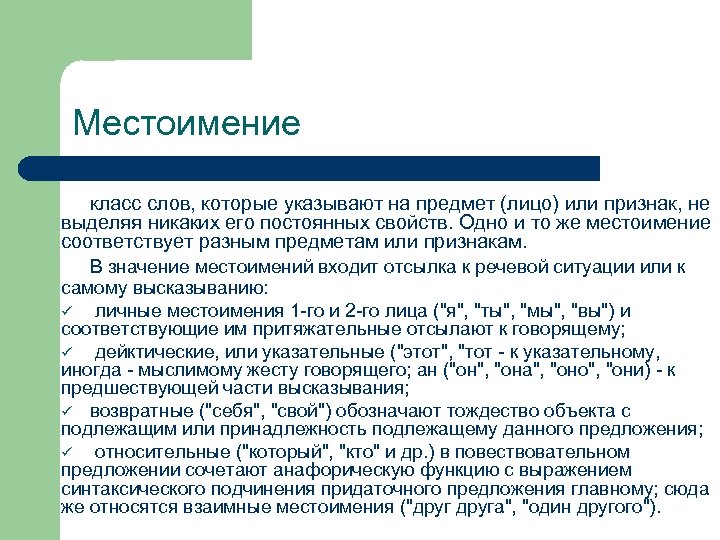 Местоимение

класс слов, которые указывают на предмет (лицо) или признак, не выделяя никаких его постоянных свойств. Одно и то же местоимение соответствует разным предметам или признакам.

В значение местоимений входит отсылка к речевой ситуации или к самому высказыванию:

✓ личные местоимения 1-го и 2-го лица ("я", "ты", "мы", "вы") и соответствующие им притяжательные отсылают к говорящему;

✓ дейктические, или указательные ("этот", "тот - к указательному, иногда - мыслимому жесту говорящего; ан ("он", "она", "оно", "они") - к предшествующей части высказывания;

✓ возвратные ("себя", "свой") обозначают тождество объекта с подлежащим или принадлежность подлежащему данного предложения;

✓ относительные ("который", "кто" и др.) в повествовательном предложении сочетают анафорическую функцию с выражением синтаксического подчинения придаточного предложения главному; сюда же относятся взаимные местоимения ("друг друга", "один другого").